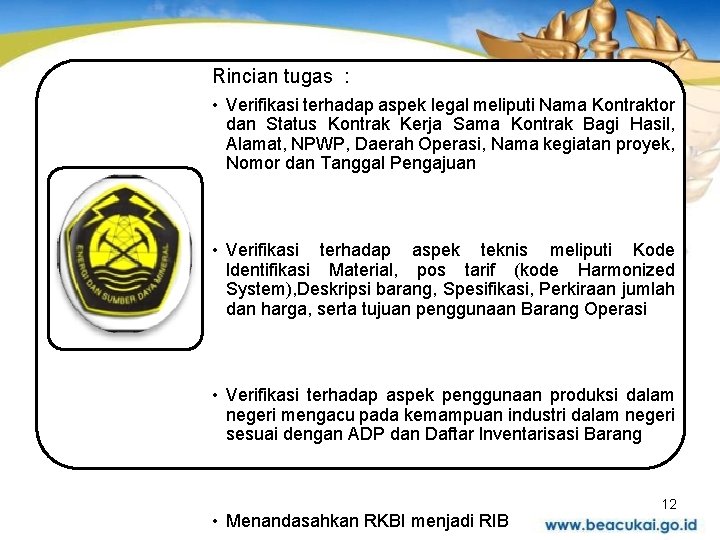 Rincian tugas :

• Verifikasi terhadap aspek legal meliputi Nama Kontraktor dan Status Kontrak Kerja Sama Kontrak Bagi Hasil, Alamat, NPWP, Daerah Operasi, Nama kegiatan proyek, Nomor dan Tanggal Pengajuan

ENERGI DAN SUMBER DAYA MINERAL

• Verifikasi terhadap aspek teknis meliputi Kode Identifikasi Material, pos tarif (kode Harmonized System),Deskripsi barang, Spesifikasi, Perkiraan jumlah dan harga, serta tujuan penggunaan Barang Operasi

• Verifikasi terhadap aspek penggunaan produksi dalam negeri mengacu pada kemampuan industri dalam negeri sesuai dengan ADP dan Daftar Inventarisasi Barang

12

• Menandasahkan RKBI menjadi RIB

www.beacukai.go.id